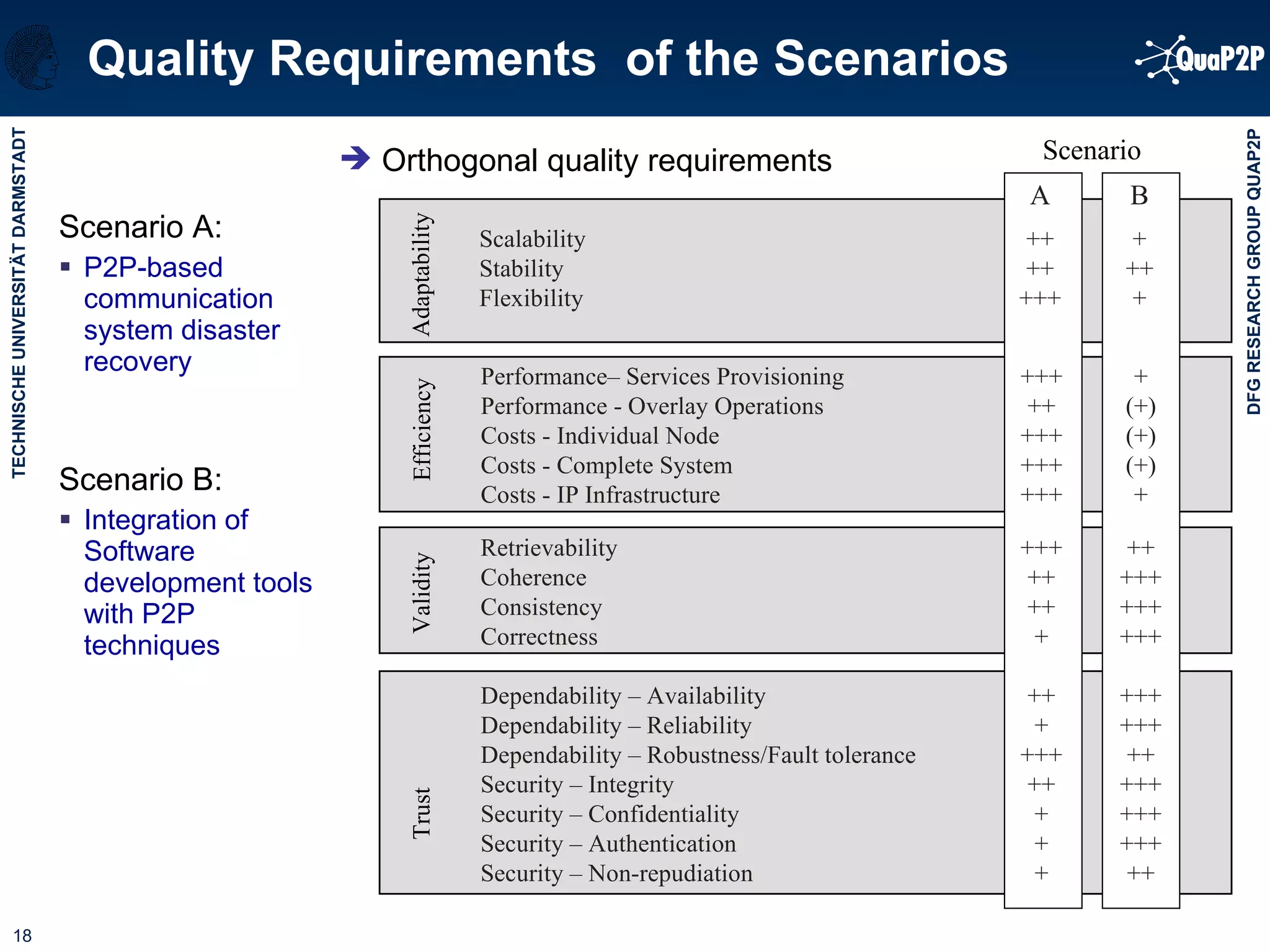 Quality Requirements of the Scenarios

QuaP2P

TECHNISCHE UNIVERSITÄT DARMSTADT

DFG RESEARCH GROUP QUAP2P

Scenario A:
▪ P2P-based communication system disaster recovery

Scenario B:
▪ Integration of Software development tools with P2P techniques

→ Orthogonal quality requirements

Scenario

| | | A | B |
|---|---|---|---|
| Adaptability | Scalability | ++ | + |
| | Stability | ++ | ++ |
| | Flexibility | +++ | + |
| Efficiency | Performance– Services Provisioning | +++ | + |
| | Performance - Overlay Operations | ++ | (+) |
| | Costs - Individual Node | +++ | (+) |
| | Costs - Complete System | +++ | (+) |
| | Costs - IP Infrastructure | +++ | + |
| Validity | Retrievability | +++ | ++ |
| | Coherence | ++ | +++ |
| | Consistency | ++ | +++ |
| | Correctness | + | +++ |
| Trust | Dependability – Availability | ++ | +++ |
| | Dependability – Reliability | + | +++ |
| | Dependability – Robustness/Fault tolerance | +++ | ++ |
| | Security – Integrity | ++ | +++ |
| | Security – Confidentiality | + | +++ |
| | Security – Authentication | + | +++ |
| | Security – Non-repudiation | + | ++ |

18